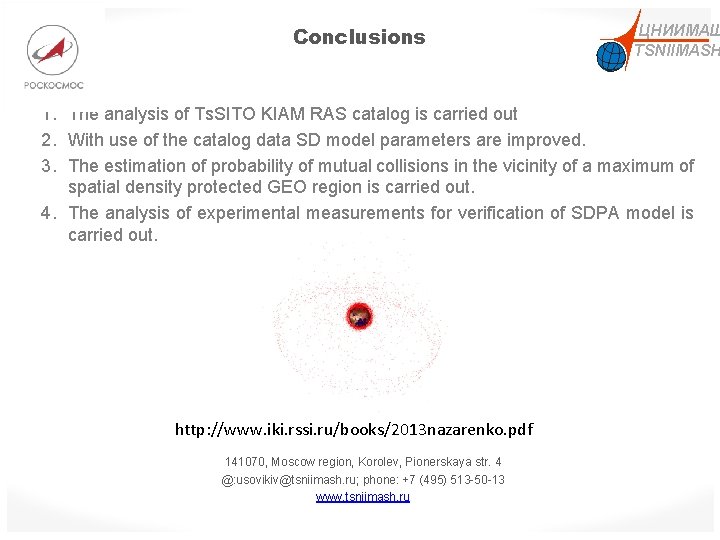 РОСКОСМОС

Conclusions

ЦНИИМАШ
TSNIIMASH

1. The analysis of TsSITO KIAM RAS catalog is carried out
2. With use of the catalog data SD model parameters are improved.
3. The estimation of probability of mutual collisions in the vicinity of a maximum of spatial density protected GEO region is carried out.
4. The analysis of experimental measurements for verification of SDPA model is carried out.

http://www.iki.rssi.ru/books/2013nazarenko.pdf

141070, Moscow region, Korolev, Pionerskaya str. 4
@:usovikiv@tsniimash.ru; phone: +7 (495) 513-50-13
www.tsniimash.ru